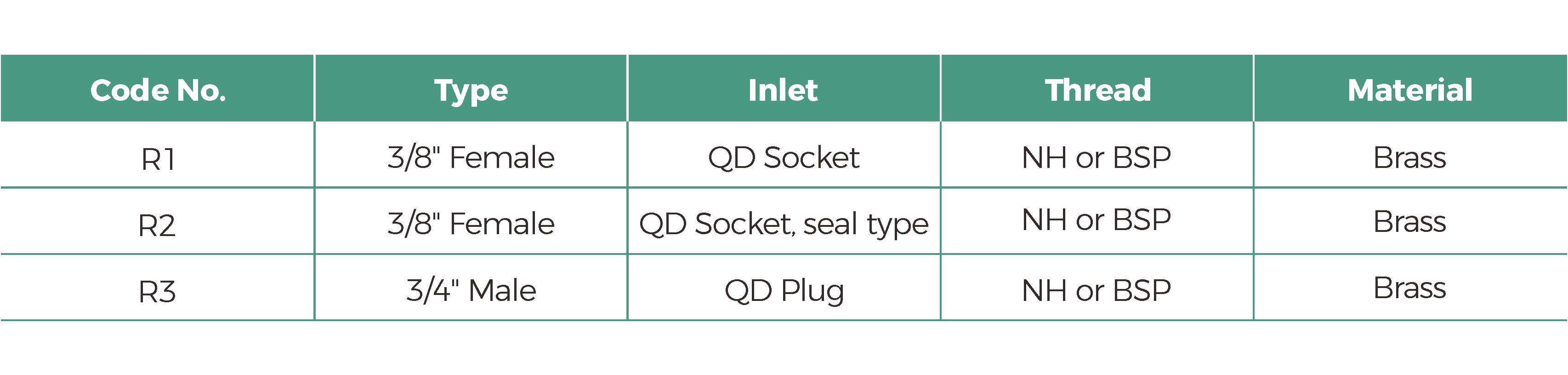 | Code No. | Type | Inlet | Thread | Material |
|---|---|---|---|---|
| R1 | 3/8" Female | QD Socket | NH or BSP | Brass |
| R2 | 3/8" Female | QD Socket, seal type | NH or BSP | Brass |
| R3 | 3/4" Male | QD Plug | NH or BSP | Brass |